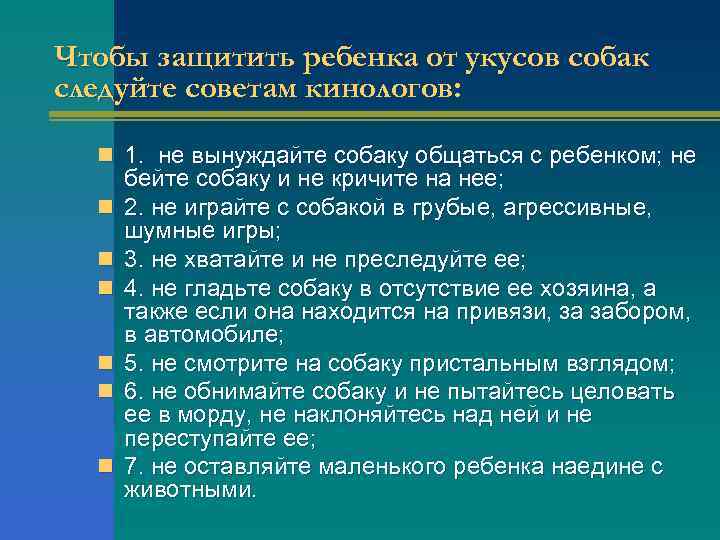 Чтобы защитить ребенка от укусов собак следуйте советам кинологов:

1. не вынуждайте собаку общаться с ребенком; не бейте собаку и не кричите на нее;

2. не играйте с собакой в грубые, агрессивные, шумные игры;

3. не хватайте и не преследуйте ее;

4. не гладьте собаку в отсутствие ее хозяина, а также если она находится на привязи, за забором, в автомобиле;

5. не смотрите на собаку пристальным взглядом;

6. не обнимайте собаку и не пытайтесь целовать ее в морду, не наклоняйтесь над ней и не переступайте ее;

7. не оставляйте маленького ребенка наедине с животными.